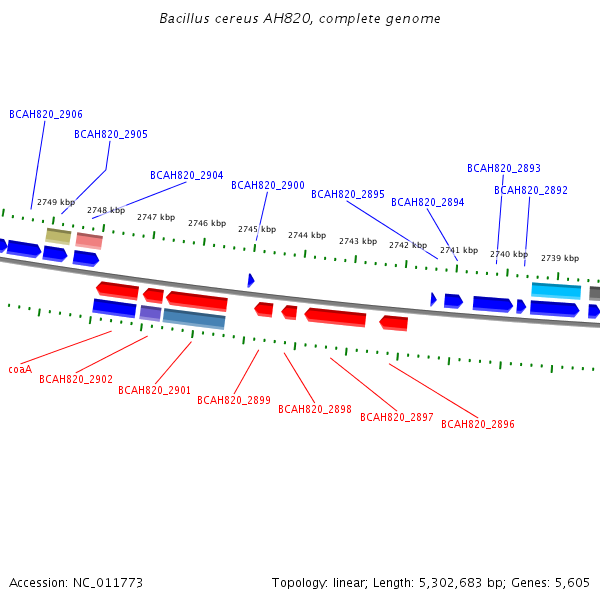 Bacillus cereus AH820, complete genome

BCAH820_2906
BCAH820_2905
BCAH820_2904
BCAH820_2900
BCAH820_2895
BCAH820_2894
BCAH820_2893
BCAH820_2892

2749 kbp
2748 kbp
2747 kbp
2746 kbp
2745 kbp
2744 kbp
2743 kbp
2742 kbp
2741 kbp
2740 kbp
2739 kbp

coaA
BCAH820_2902
BCAH820_2901
BCAH820_2899
BCAH820_2898
BCAH820_2897
BCAH820_2896

Accession: NC_011773

Topology: linear; Length: 5,302,683 bp; Genes: 5,605